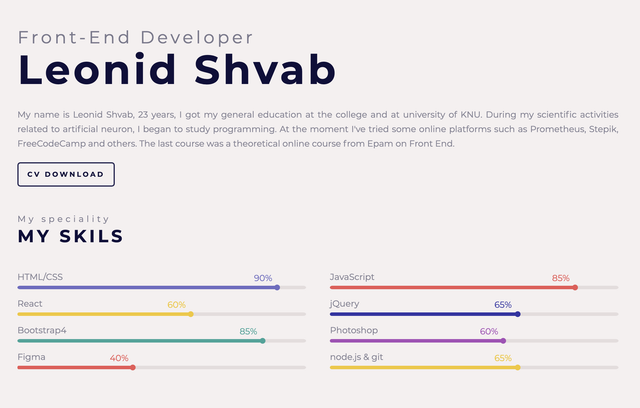 Front-End Developer
Leonid Shvab

My name is Leonid Shvab, 23 years, I got my general education at the college and at university of KNU. During my scientific activities related to artificial neuron, I began to study programming. At the moment I've tried some online platforms such as Prometheus, Stepik, FreeCodeCamp and others. The last course was a theoretical online course from Epam on Front End.

CV DOWNLOAD

My speciality
MY SKILS

HTML/CSS 90%
React 60%
Bootstrap4 85%
Figma 40%

JavaScript 85%
jQuery 65%
Photoshop 60%
node.js & git 65%